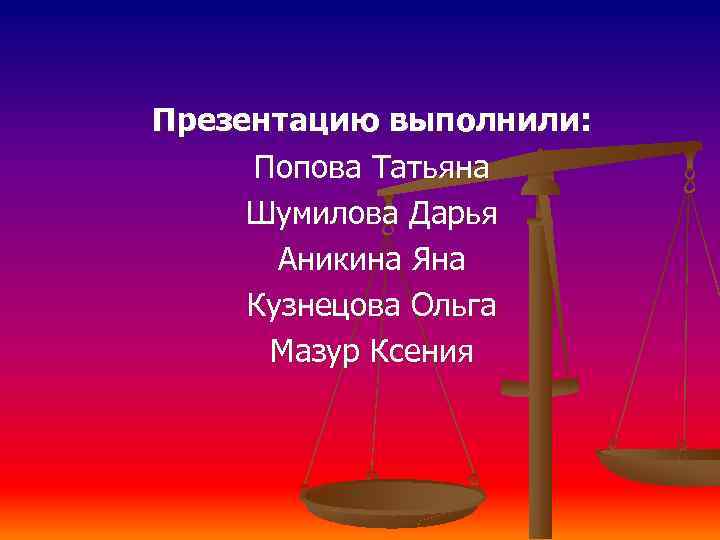 Презентацию выполнили:
Попова Татьяна
Шумилова Дарья
Аникина Яна
Кузнецова Ольга
Мазур Ксения